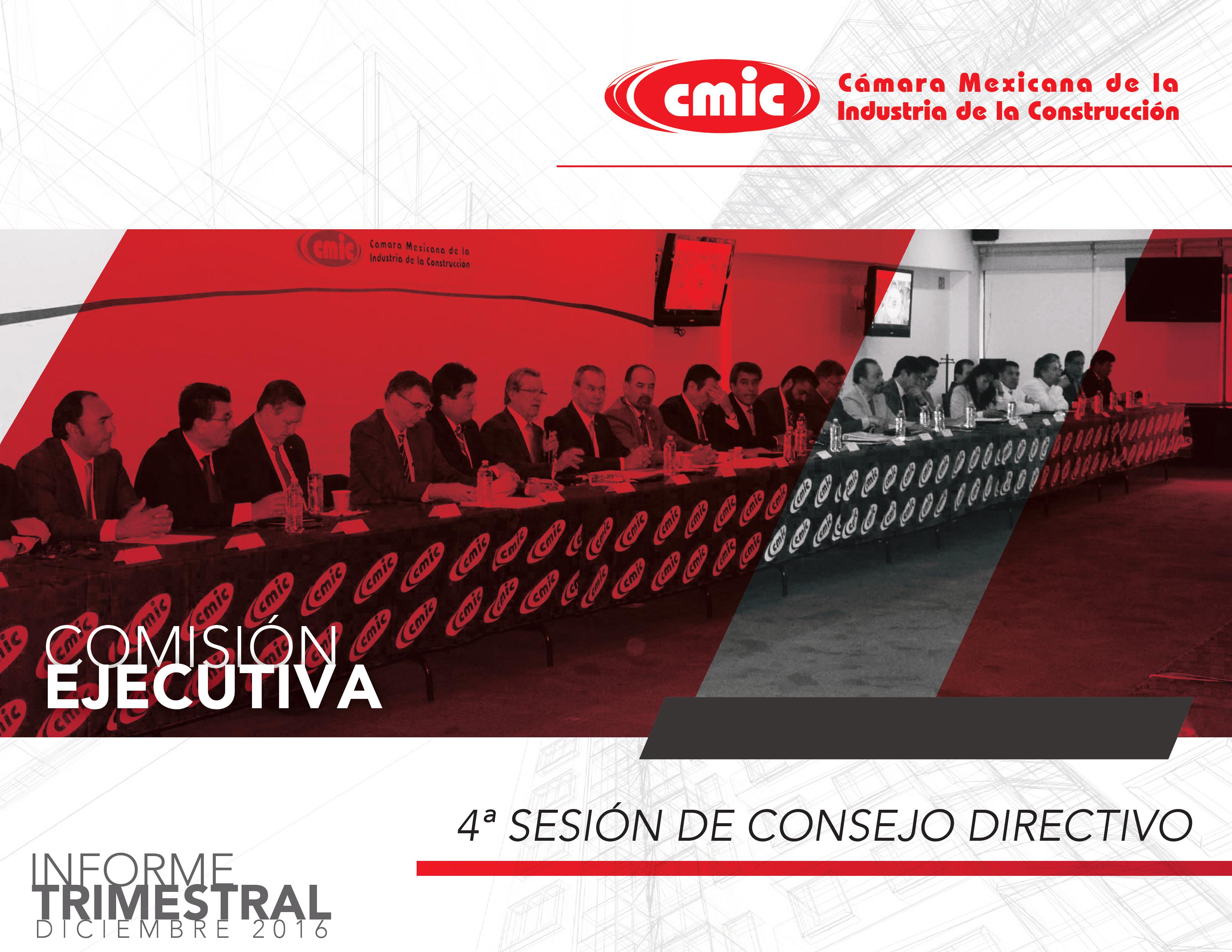 cmic

Cámara Mexicana de la Industria de la Construcción

cmic Camara Mexicana de la Industria de la Construccion

COMISIÓN EJECUTIVA

4ª SESIÓN DE CONSEJO DIRECTIVO

INFORME TRIMESTRAL
DICIEMBRE 2016